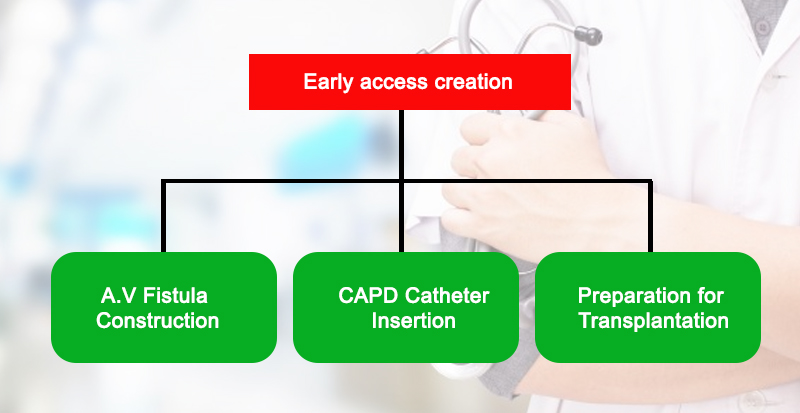 Early access creation

A.V Fistula Construction

CAPD Catheter Insertion

Preparation for Transplantation